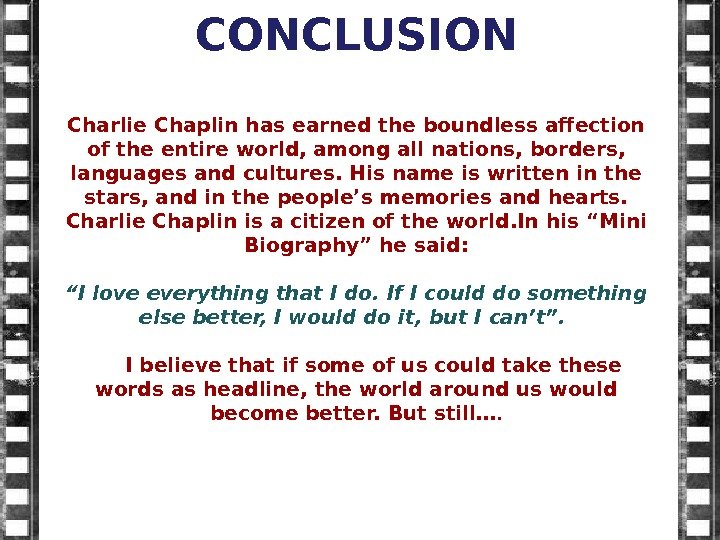 CONCLUSION

Charlie Chaplin has earned the boundless affection of the entire world, among all nations, borders, languages and cultures. His name is written in the stars, and in the people’s memories and hearts. Charlie Chaplin is a citizen of the world.In his “Mini Biography” he said:

“I love everything that I do. If I could do something else better, I would do it, but I can’t”.

I believe that if some of us could take these words as headline, the world around us would become better. But still….